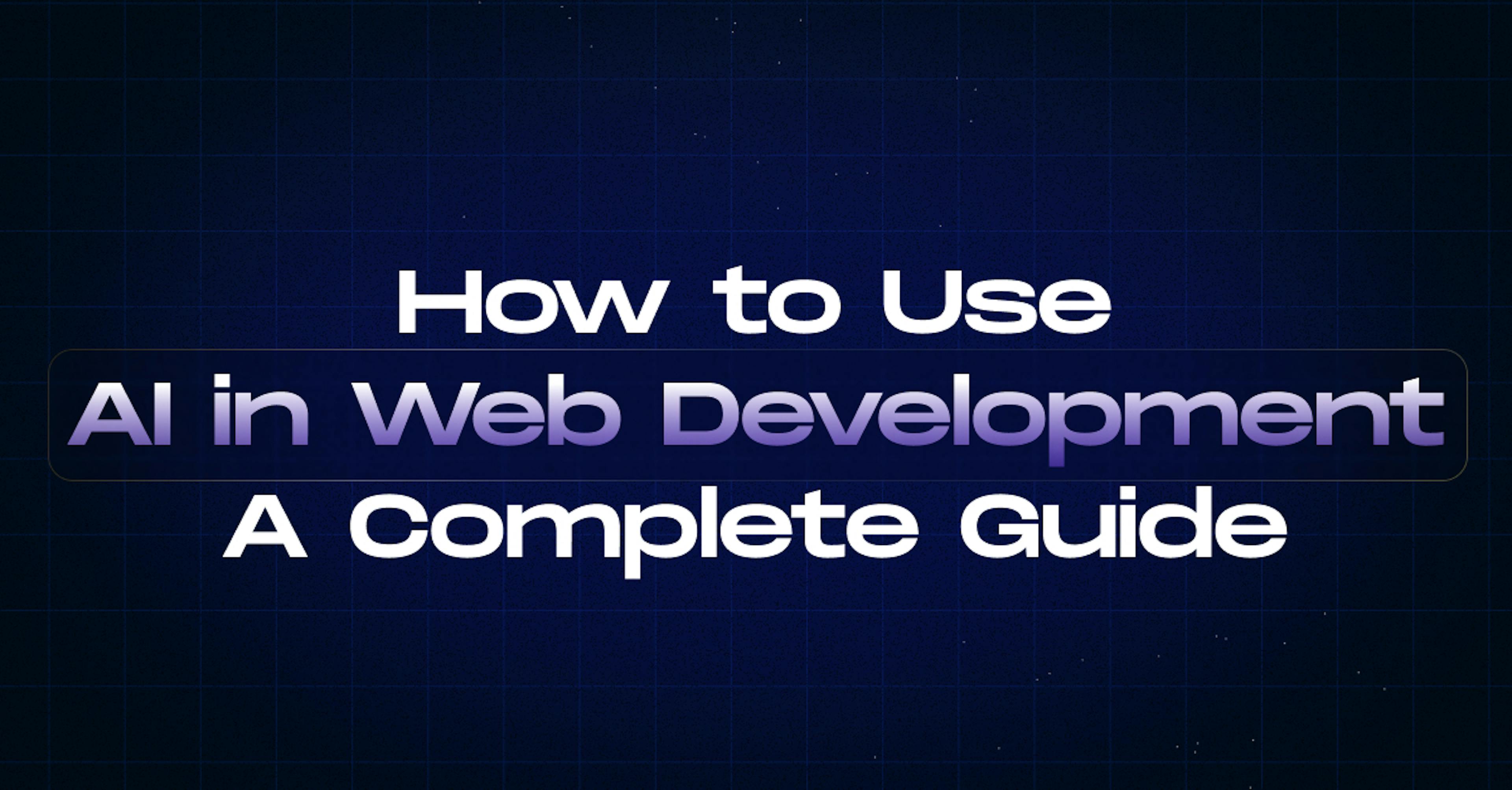 How to Use
AI in Web Development
A Complete Guide